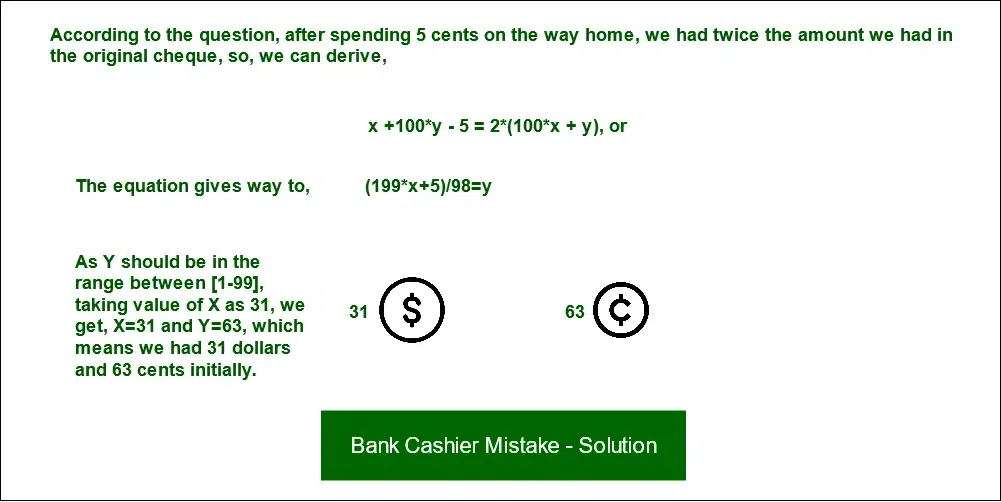 According to the question, after spending 5 cents on the way home, we had twice the amount we had in the original cheque, so, we can derive,

x +100*y - 5 = 2*(100*x + y), or

The equation gives way to, (199*x+5)/98=y

As Y should be in the range between [1-99], taking value of X as 31, we get, X=31 and Y=63, which means we had 31 dollars and 63 cents initially.

31 $

63 ¢

Bank Cashier Mistake - Solution